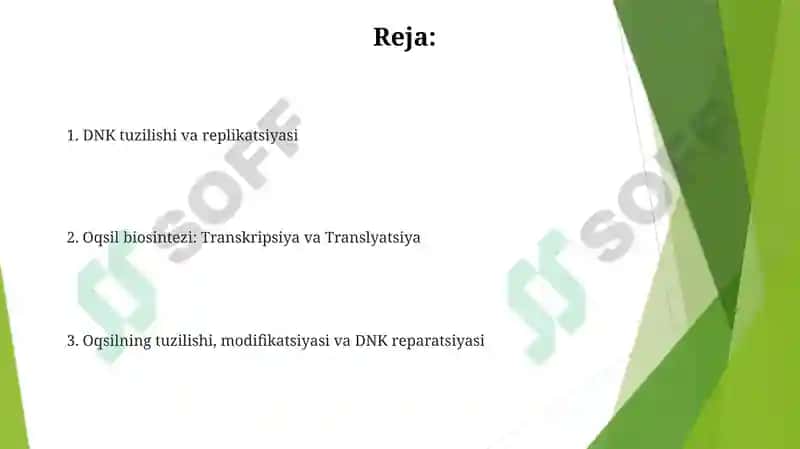 Reja:

1. DNK tuzilishi va replikatsiyasi

2. Oqsil biosintezi: Transkripsiya va Translyatsiya

3. Oqsilning tuzilishi, modifikatsiyasi va DNK reparatsiyasi

SOFF

SOFF